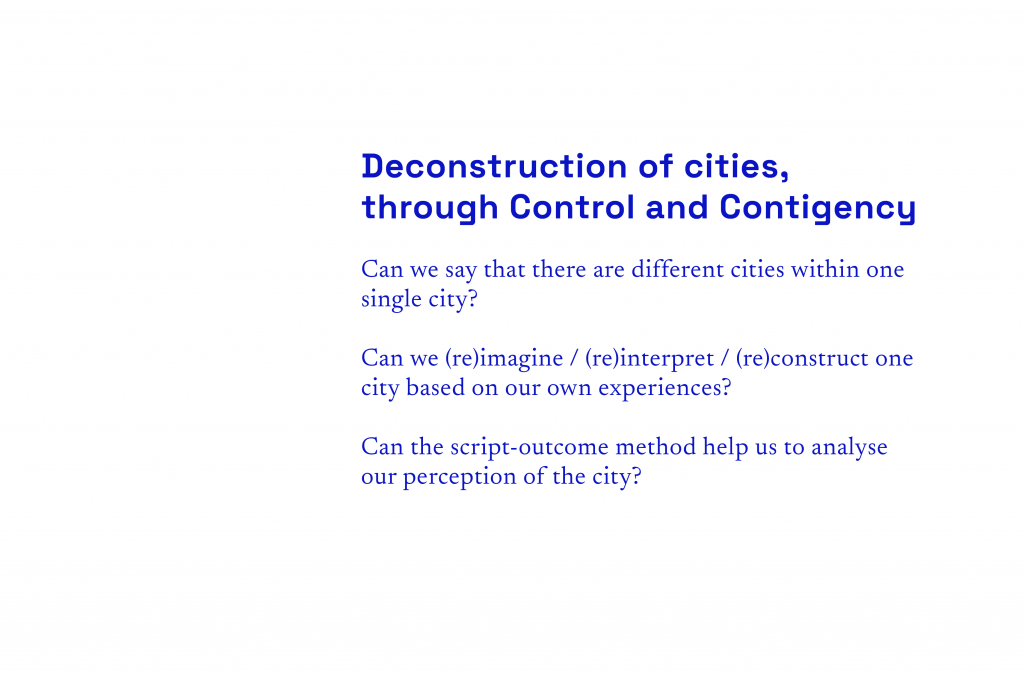 Deconstruction of cities, through Control and Contigency

Can we say that there are different cities within one single city?

Can we (re)imagine / (re)interpret / (re)construct one city based on our own experiences?

Can the script-outcome method help us to analyse our perception of the city?